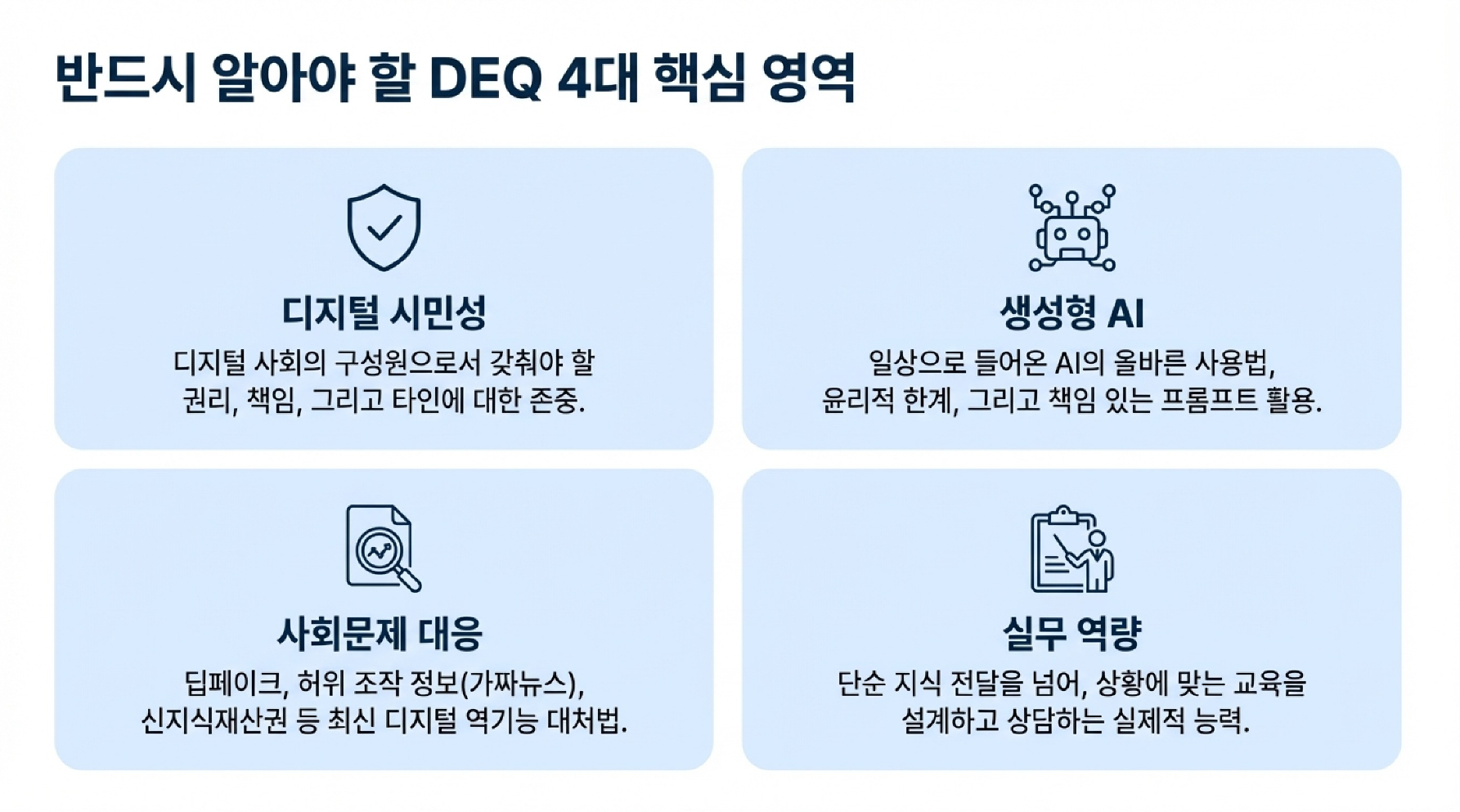 반드시 알아야 할 DEQ 4대 핵심 영역

디지털 시민성

디지털 사회의 구성원으로서 갖춰야 할 권리, 책임, 그리고 타인에 대한 존중.

생성형 AI

일상으로 들어온 AI의 올바른 사용법, 윤리적 한계, 그리고 책임 있는 프롬프트 활용.

사회문제 대응

딥페이크, 허위 조작 정보(가짜뉴스), 신지식재산권 등 최신 디지털 역기능 대처법.

실무 역량

단순 지식 전달을 넘어, 상황에 맞는 교육을 설계하고 상담하는 실제적 능력.